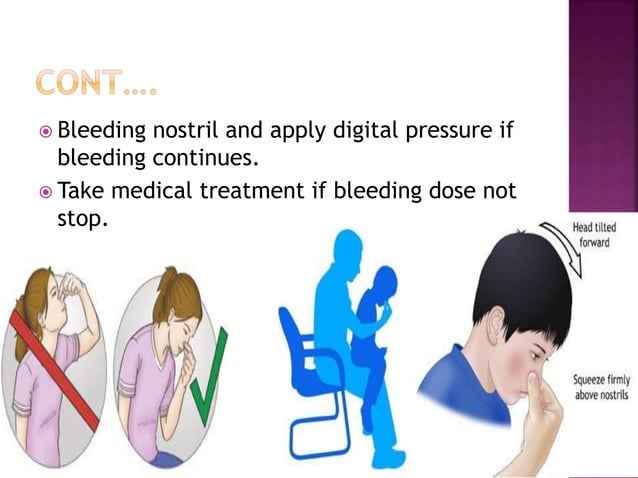 CONT….

Bleeding nostril and apply digital pressure if bleeding continues.

Take medical treatment if bleeding dose not stop.

Head tilted forward

Squeeze firmly above nostrils